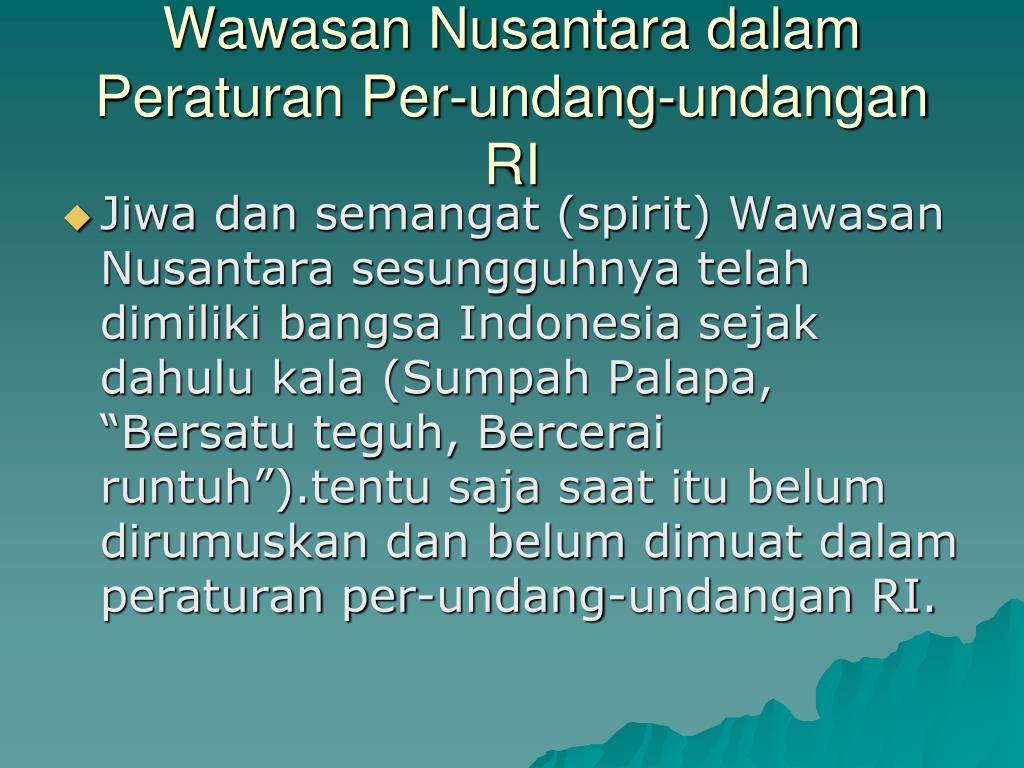 Wawasan Nusantara dalam Peraturan Per-undang-undangan RI

Jiwa dan semangat (spirit) Wawasan Nusantara sesungguhnya telah dimiliki bangsa Indonesia sejak dahulu kala (Sumpah Palapa, “Bersatu teguh, Bercerai runtuh”).tentu saja saat itu belum dirumuskan dan belum dimuat dalam peraturan per-undang-undangan RI.